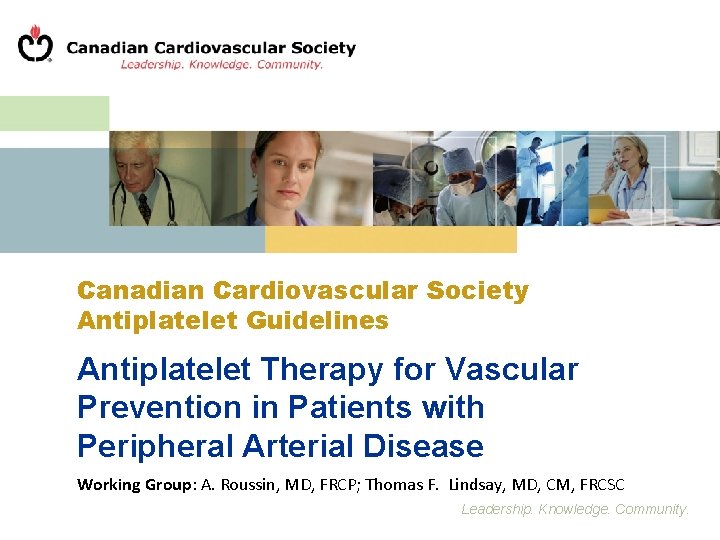 Canadian Cardiovascular Society
Leadership. Knowledge. Community.

Canadian Cardiovascular Society
Antiplatelet Guidelines

Antiplatelet Therapy for Vascular Prevention in Patients with Peripheral Arterial Disease

Working Group: A. Roussin, MD, FRCP; Thomas F. Lindsay, MD, CM, FRCSC

Leadership. Knowledge. Community.